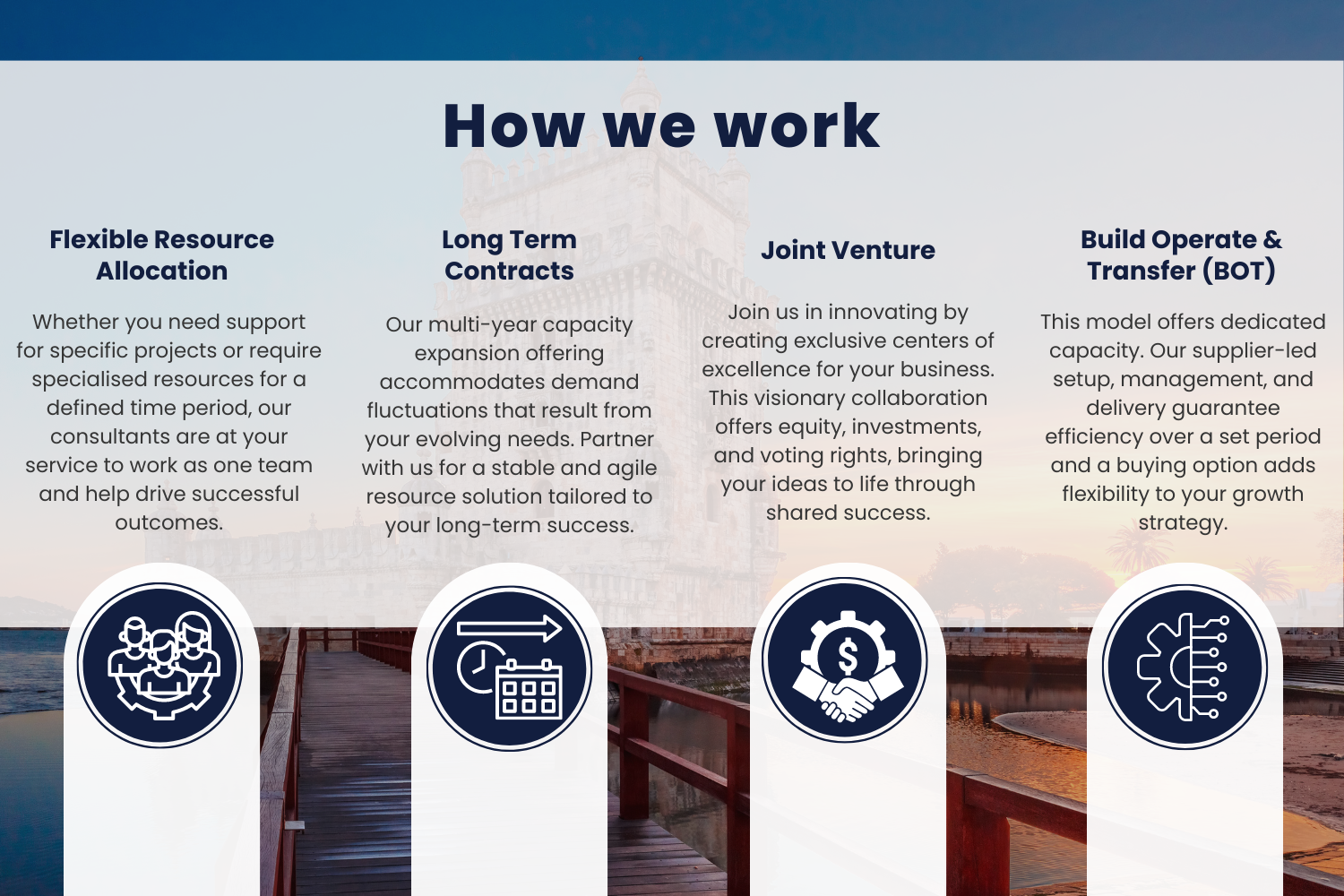 How we work

Flexible Resource Allocation

Whether you need support for specific projects or require specialised resources for a defined time period, our consultants are at your service to work as one team and help drive successful outcomes.

Long Term Contracts

Our multi-year capacity expansion offering accommodates demand fluctuations that result from your evolving needs. Partner with us for a stable and agile resource solution tailored to your long-term success.

Joint Venture

Join us in innovating by creating exclusive centers of excellence for your business. This visionary collaboration offers equity, investments, and voting rights, bringing your ideas to life through shared success.

Build Operate & Transfer (BOT)

This model offers dedicated capacity. Our supplier-led setup, management, and delivery guarantee efficiency over a set period and a buying option adds flexibility to your growth strategy.